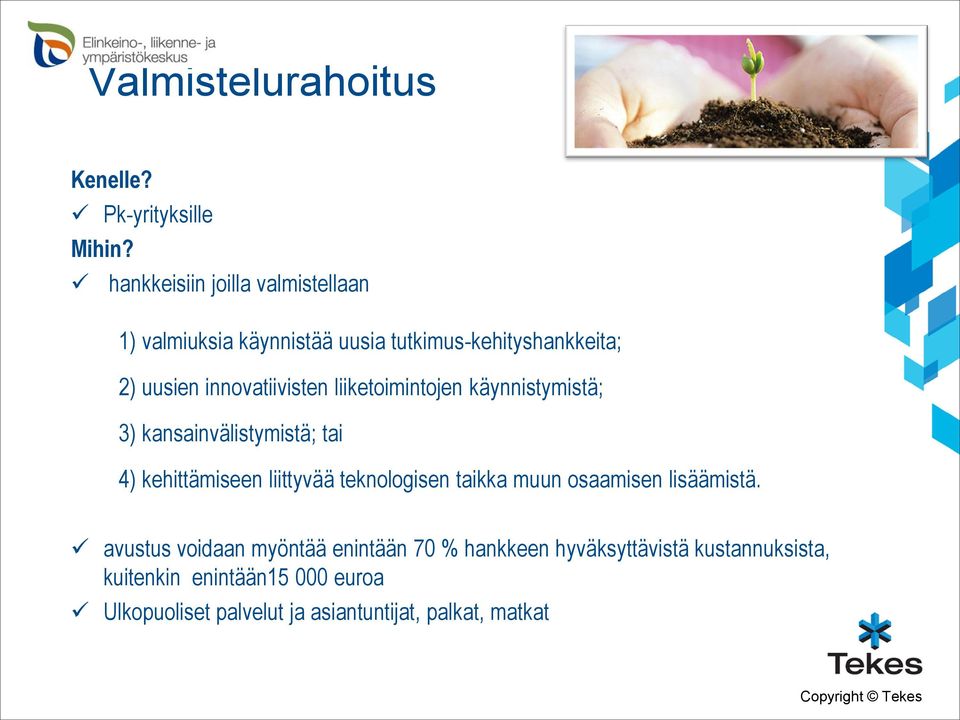 Elinkeino-, liikenne- ja ympäristökeskus

Valmistelurahoitus

Kenelle?

✓ Pk-yrityksille

Mihin?

✓ hankkeisiin joilla valmistellaan

1) valmiuksia käynnistää uusia tutkimus-kehityshankkeita;

2) uusien innovatiivisten liiketoimintojen käynnistymistä;

3) kansainvälistymistä; tai

4) kehittämiseen liittyvää teknologisen taikka muun osaamisen lisäämistä.

✓ avustus voidaan myöntää enintään 70 % hankkeen hyväksyttävistä kustannuksista, kuitenkin enintään15 000 euroa

✓ Ulkopuoliset palvelut ja asiantuntijat, palkat, matkat

Tekes

Copyright © Tekes